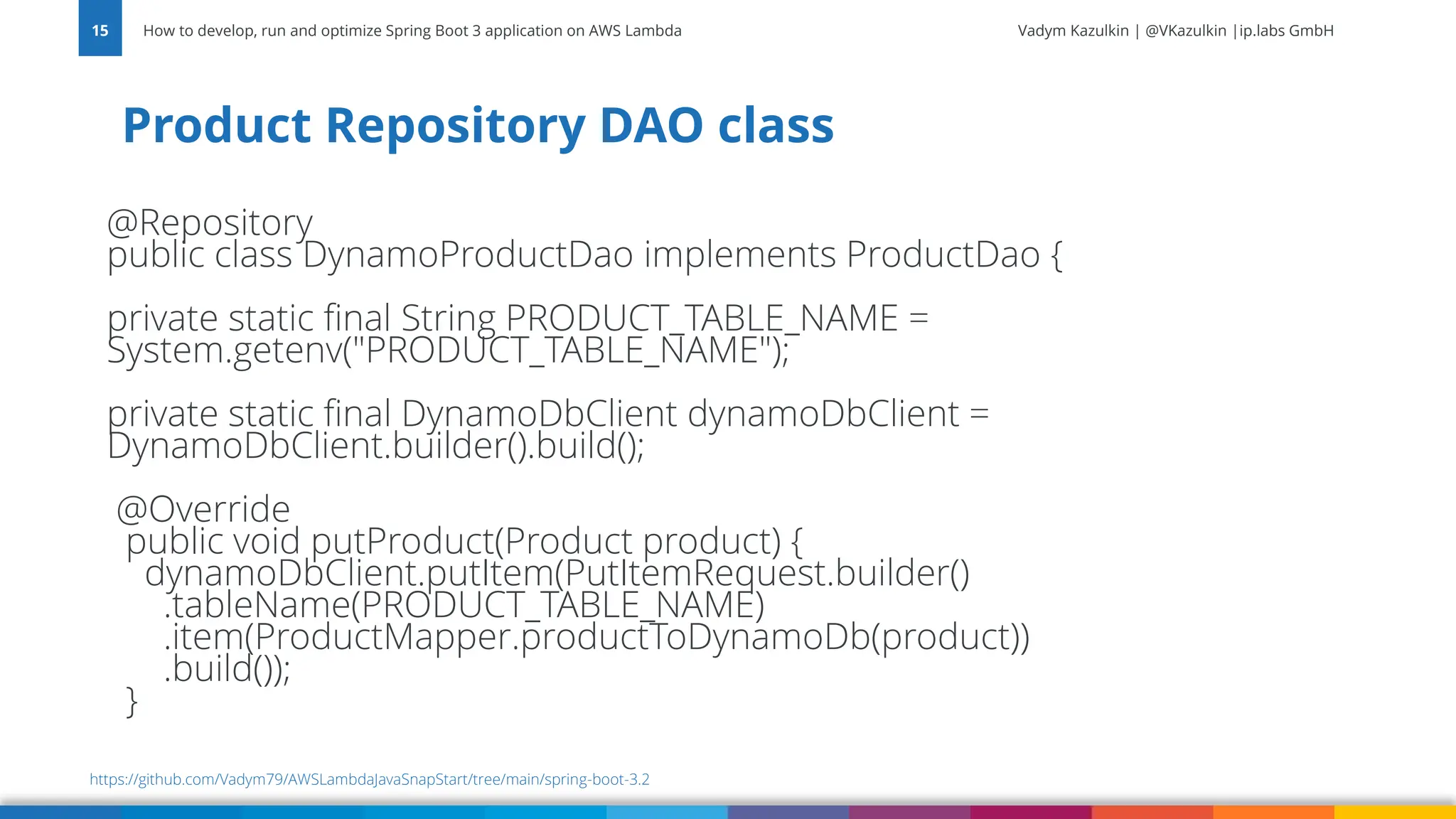 15 How to develop, run and optimize Spring Boot 3 application on AWS Lambda Vadym Kazulkin | @VKazulkin |ip.labs GmbH

Product Repository DAO class

@Repository
public class DynamoProductDao implements ProductDao {

private static final String PRODUCT_TABLE_NAME = System.getenv("PRODUCT_TABLE_NAME");

private static final DynamoDbClient dynamoDbClient = DynamoDbClient.builder().build();

@Override
public void putProduct(Product product) {
dynamoDbClient.putItem(PutItemRequest.builder()
.tableName(PRODUCT_TABLE_NAME)
.item(ProductMapper.productToDynamoDb(product))
.build());
}

https://github.com/Vadym79/AWSLambdaJavaSnapStart/tree/main/spring-boot-3.2